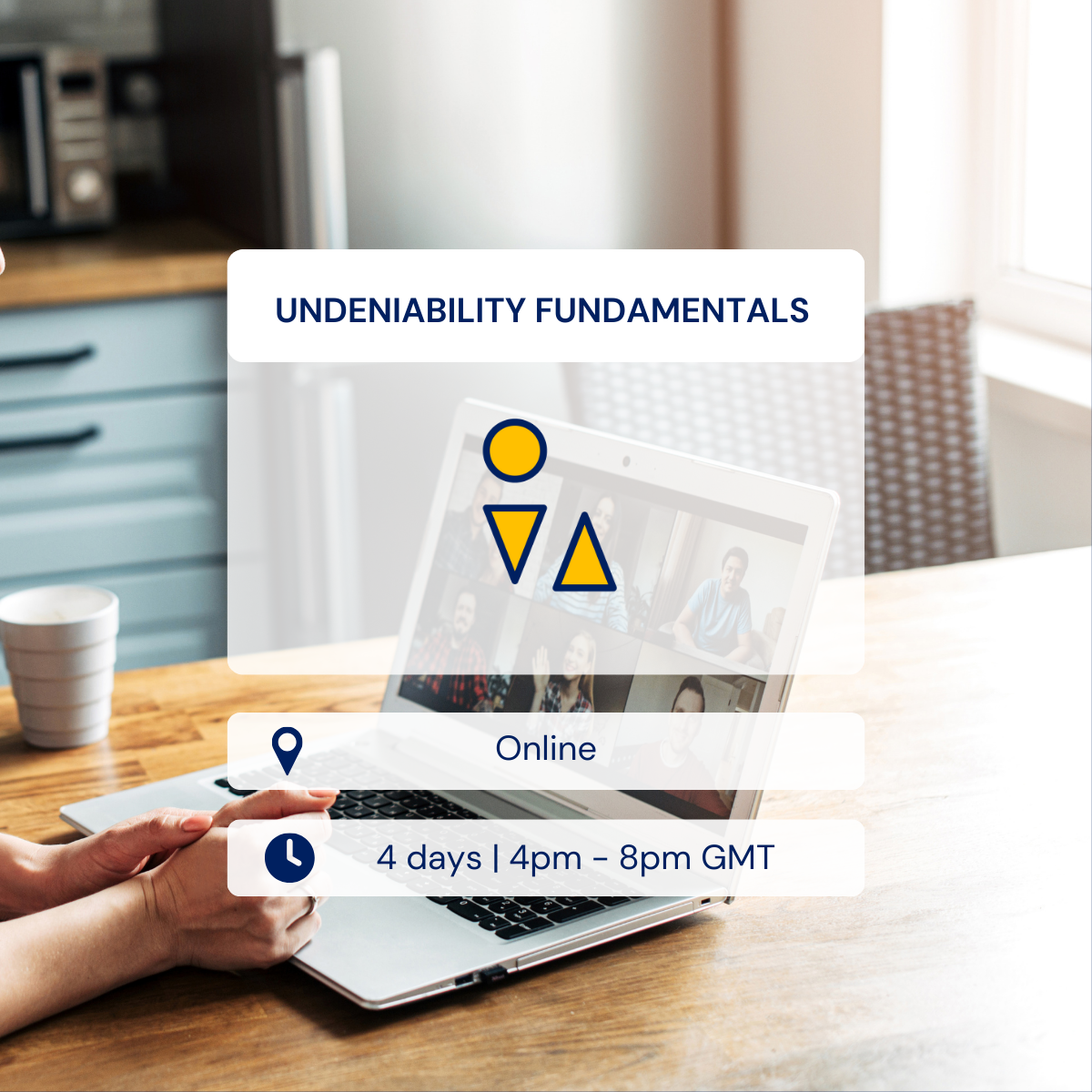 UNDENIABILITY FUNDAMENTALS

Online

4 days | 4pm - 8pm GMT